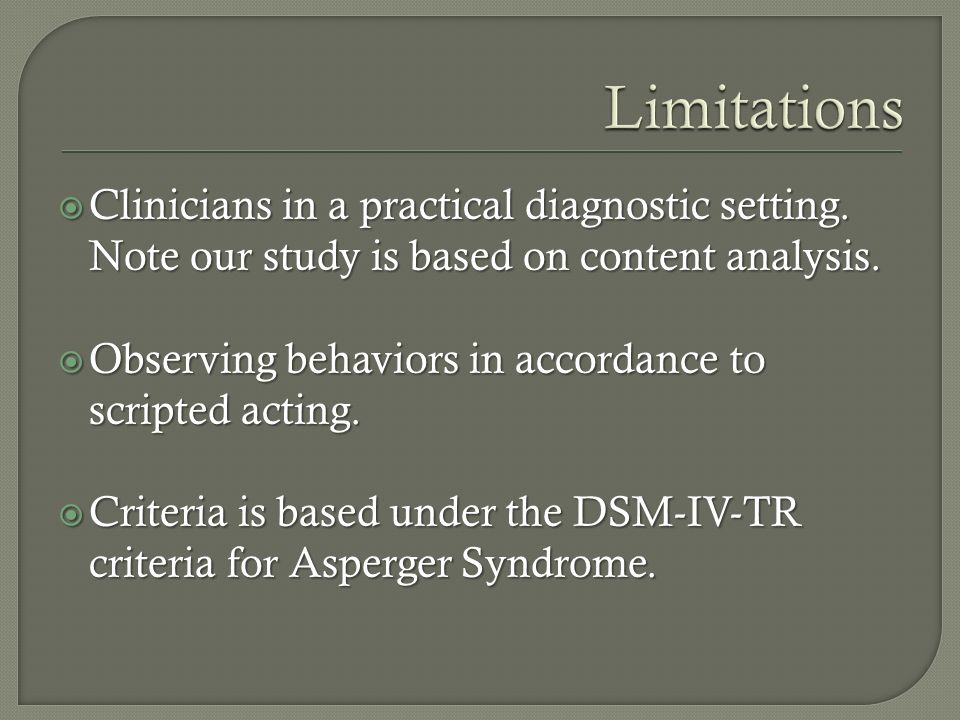 Limitations

Clinicians in a practical diagnostic setting. Note our study is based on content analysis.

Observing behaviors in accordance to scripted acting.

Criteria is based under the DSM-IV-TR criteria for Asperger Syndrome.